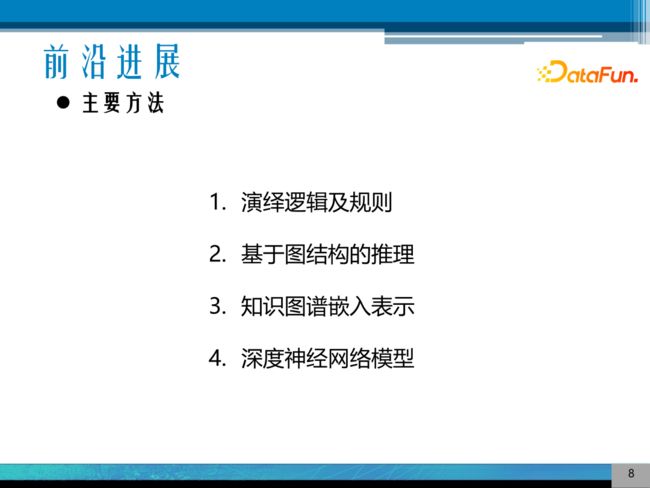 前沿进展

DataFun.

● 主要方法

1. 演绎逻辑及规则

2. 基于图结构的推理

3. 知识图谱嵌入表示

4. 深度神经网络模型

8